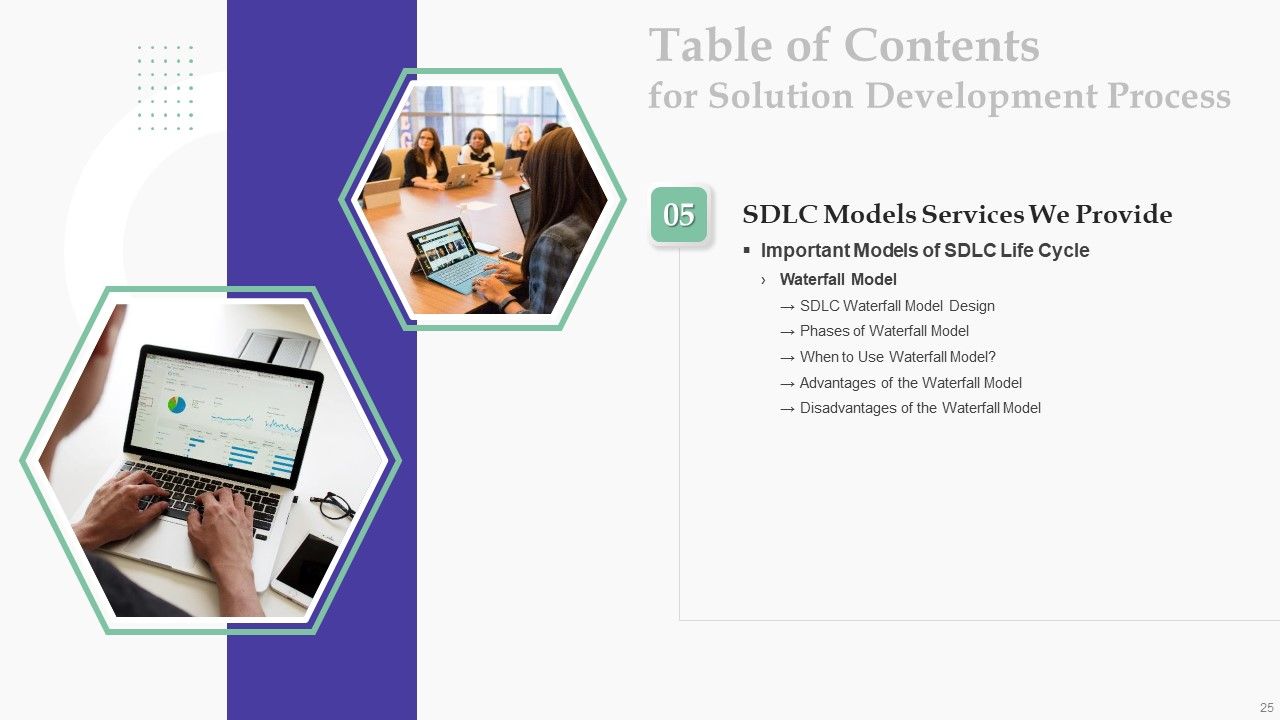 Table of Contents
for Solution Development Process

05

SDLC Models Services We Provide

▪ Important Models of SDLC Life Cycle

› Waterfall Model

→ SDLC Waterfall Model Design

→ Phases of Waterfall Model

→ When to Use Waterfall Model?

→ Advantages of the Waterfall Model

→ Disadvantages of the Waterfall Model

25